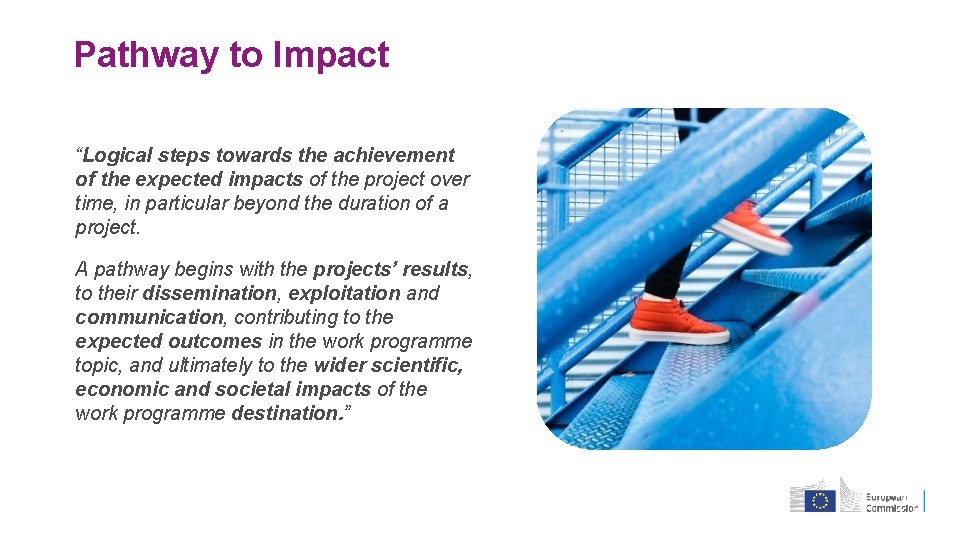 Pathway to Impact

“Logical steps towards the achievement of the expected impacts of the project over time, in particular beyond the duration of a project.

A pathway begins with the projects’ results, to their dissemination, exploitation and communication, contributing to the expected outcomes in the work programme topic, and ultimately to the wider scientific, economic and societal impacts of the work programme destination.”

European Commission